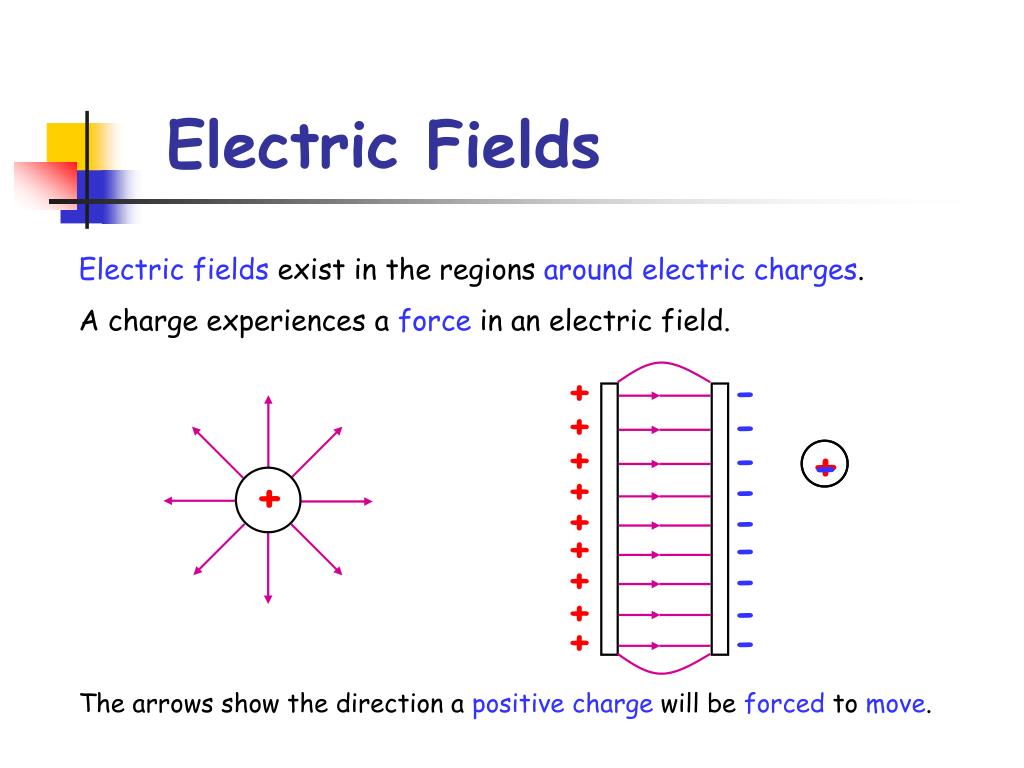 Electric Fields

Electric fields exist in the regions around electric charges.

A charge experiences a force in an electric field.

+

+ + + + + + + + +

- - - - - - - - -

+

The arrows show the direction a positive charge will be forced to move.